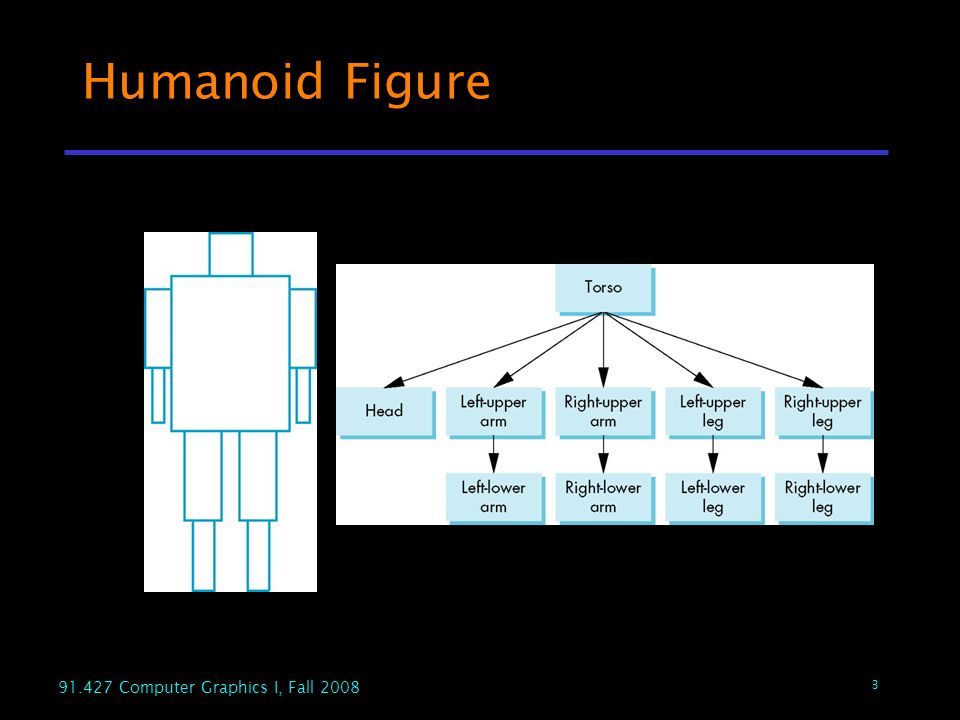 Humanoid Figure

Torso

Head

Left-upper arm

Right-upper arm

Left-upper leg

Right-upper leg

Left-lower arm

Right-lower arm

Left-lower leg

Right-lower leg

91.427 Computer Graphics I, Fall 2008

3